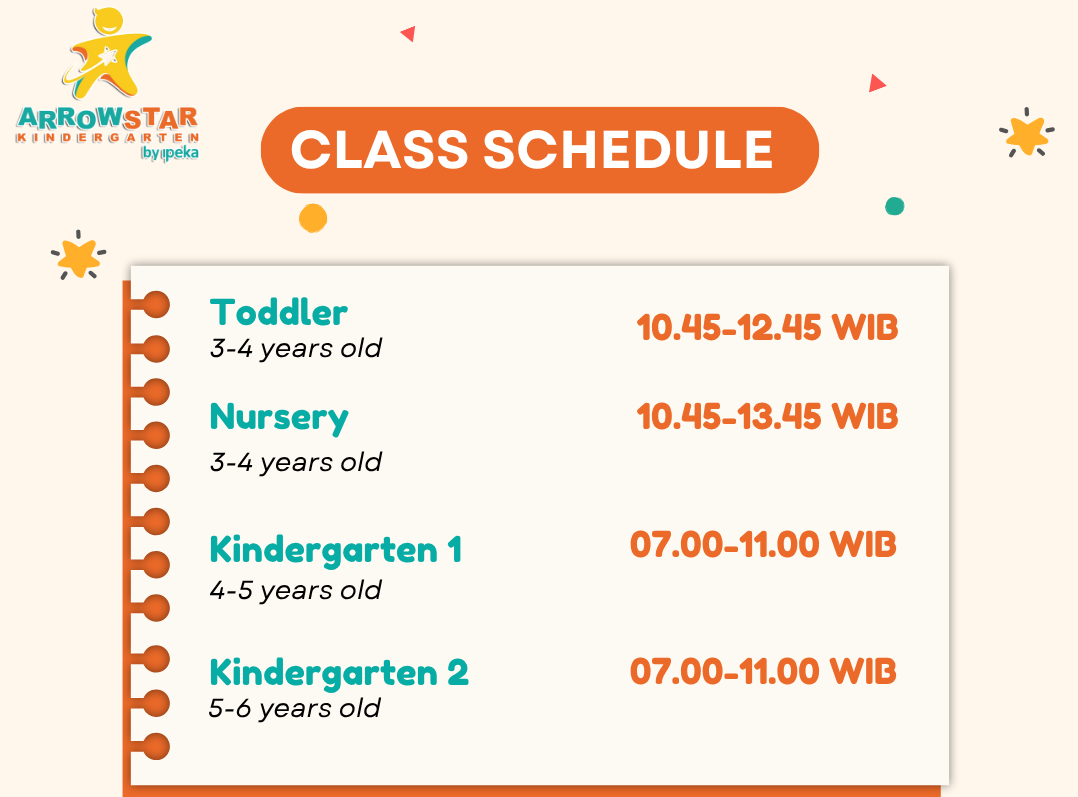 ARROWSTAR
KINDERGARTEN
by ipeka

CLASS SCHEDULE

Toddler
3-4 years old
10.45-12.45 WIB

Nursery
3-4 years old
10.45-13.45 WIB

Kindergarten 1
4-5 years old
07.00-11.00 WIB

Kindergarten 2
5-6 years old
07.00-11.00 WIB